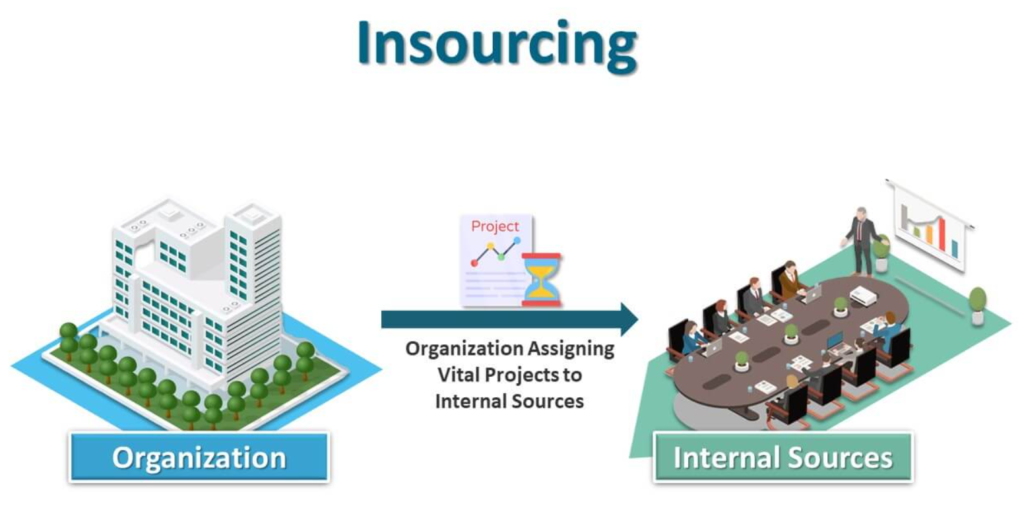 Insourcing

Project

Organization Assigning Vital Projects to Internal Sources

Organization

Internal Sources